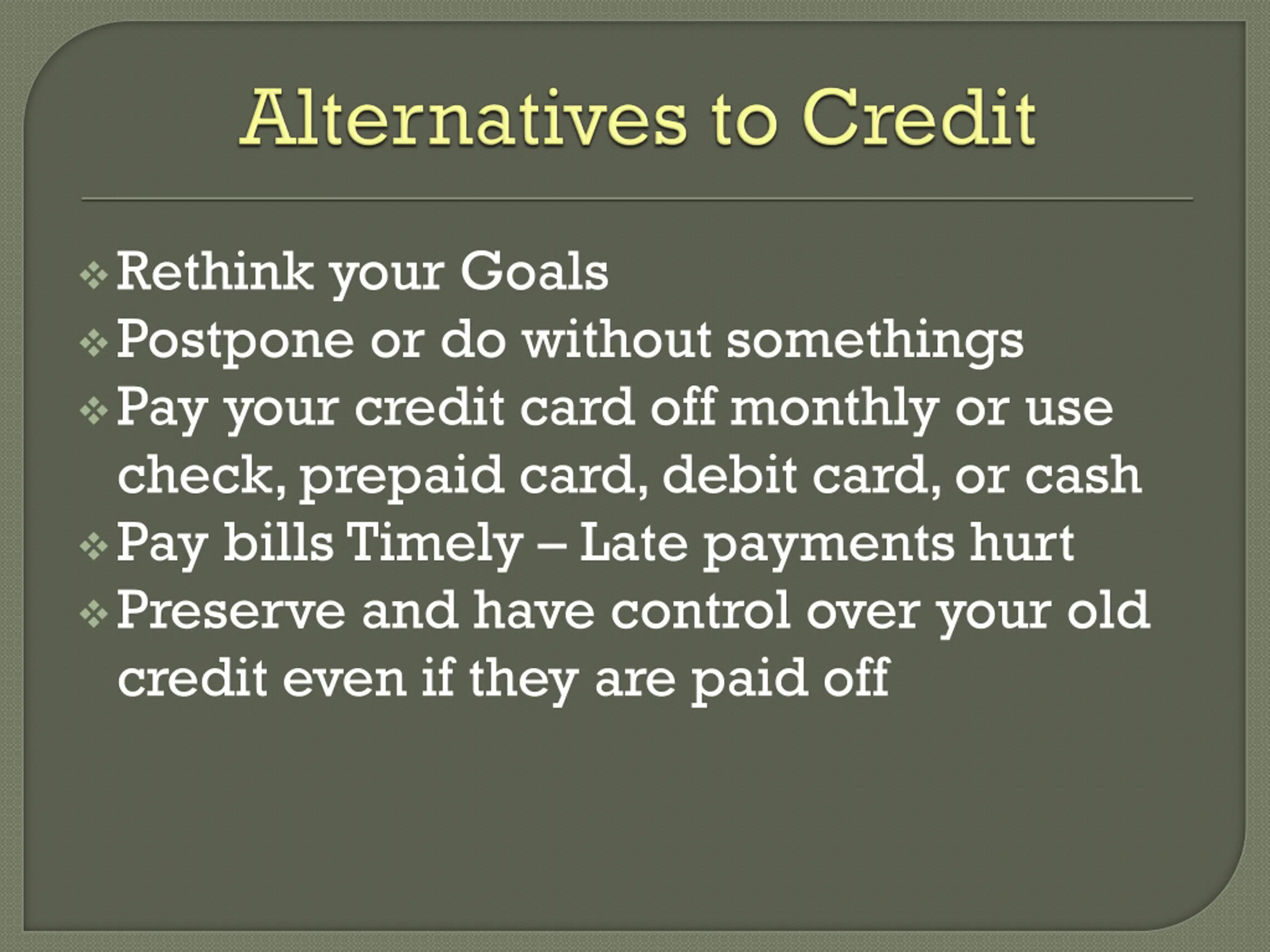 Alternatives to Credit

❖ Rethink your Goals
❖ Postpone or do without somethings
❖ Pay your credit card off monthly or use check, prepaid card, debit card, or cash
❖ Pay bills Timely – Late payments hurt
❖ Preserve and have control over your old credit even if they are paid off